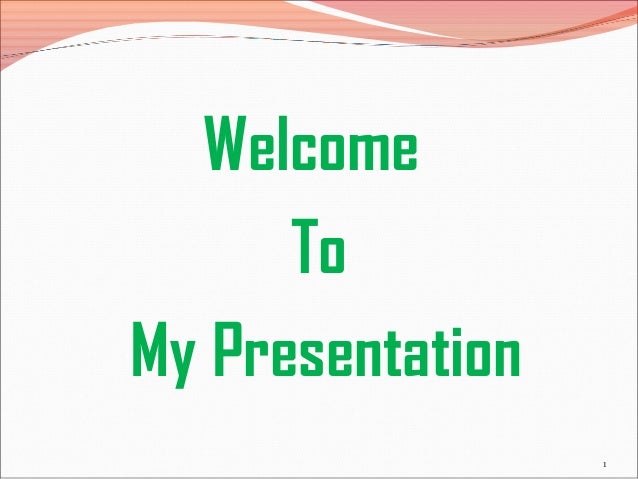 Welcome

To

My Presentation

1